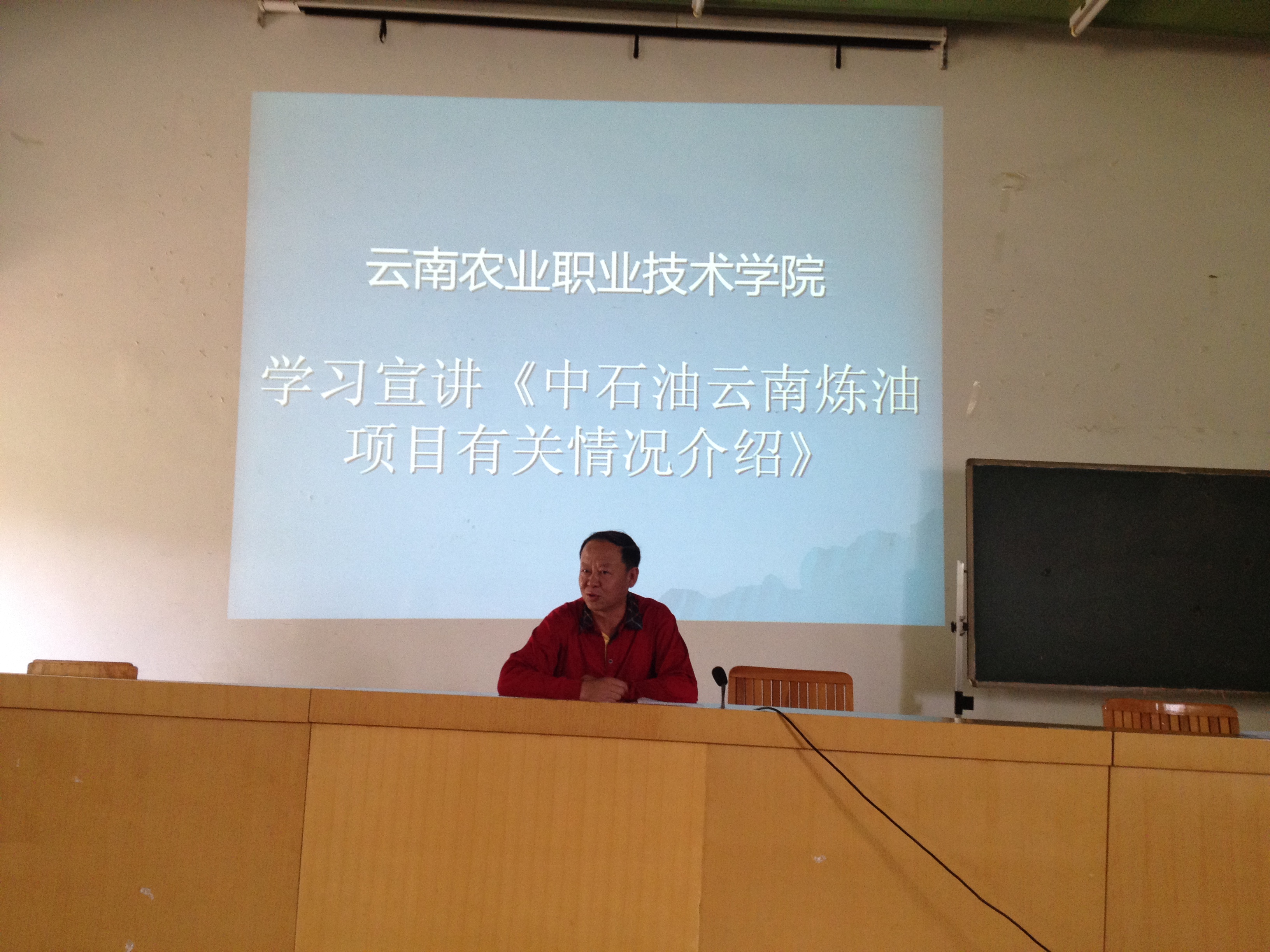 云南农业职业技术学院

学习宣讲《中石油云南炼油项目有关情况介绍》